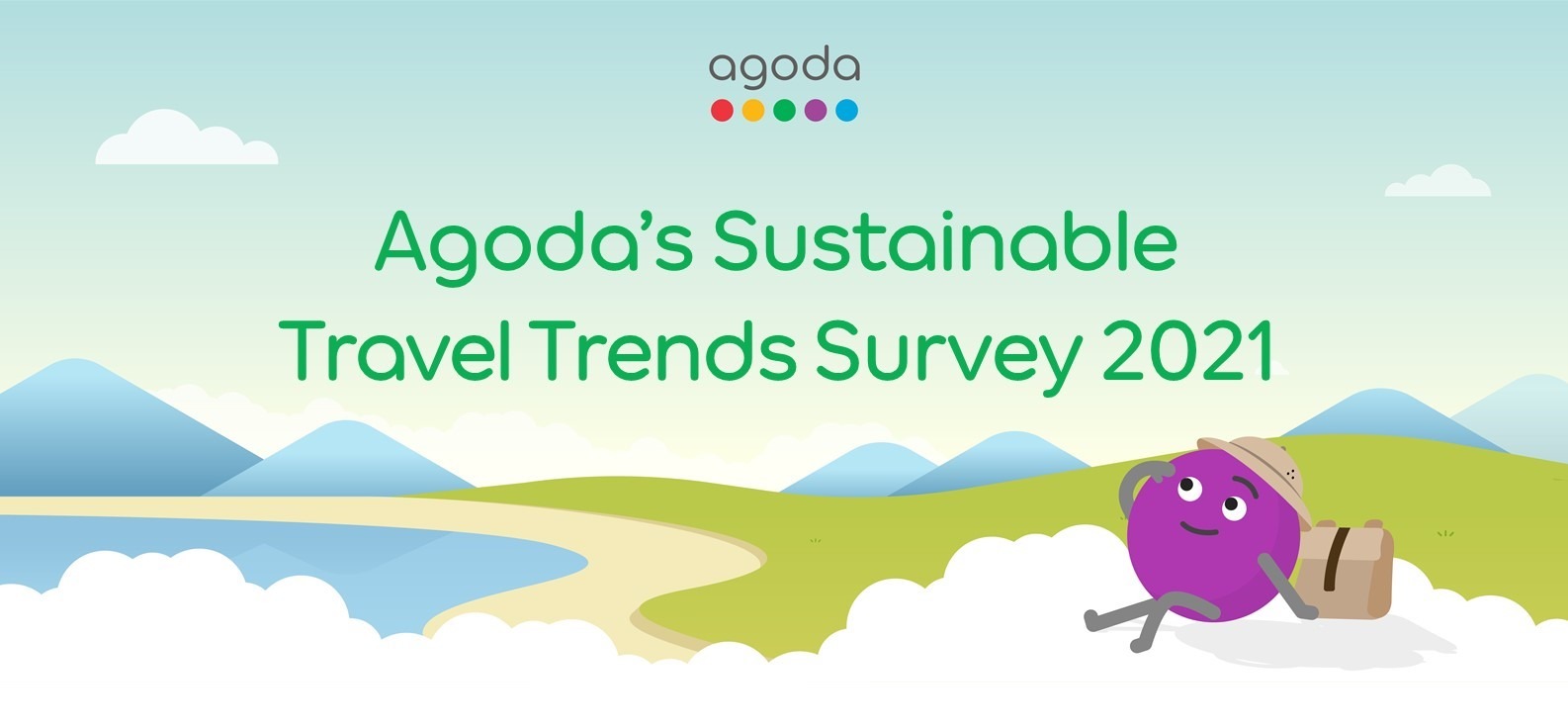 agoda

Agoda's Sustainable Travel Trends Survey 2021